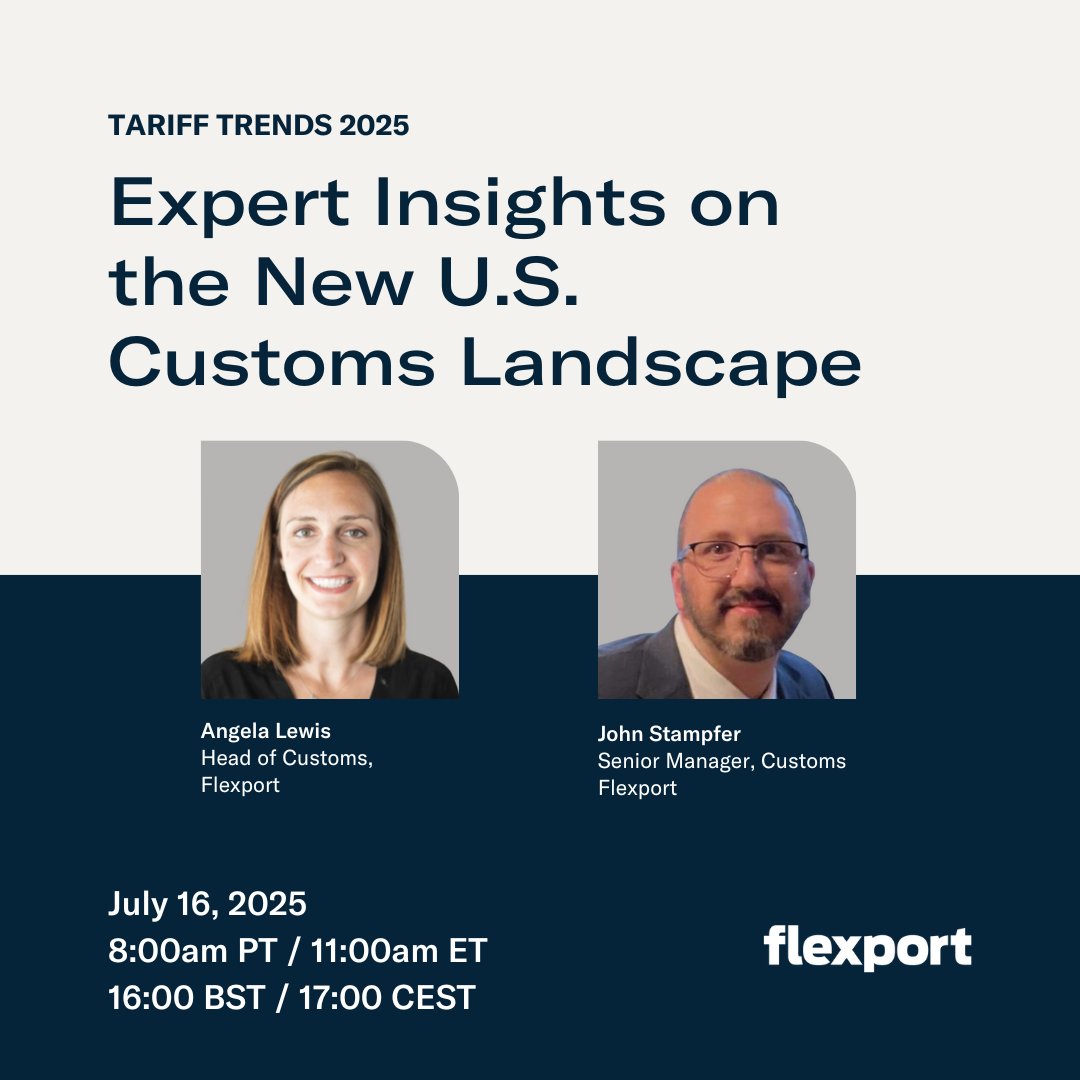 TARIFF TRENDS 2025

Expert Insights on the New U.S. Customs Landscape

Angela Lewis
Head of Customs,
Flexport

John Stampfer
Senior Manager, Customs
Flexport

July 16, 2025
8:00am PT / 11:00am ET
16:00 BST / 17:00 CEST

flexport